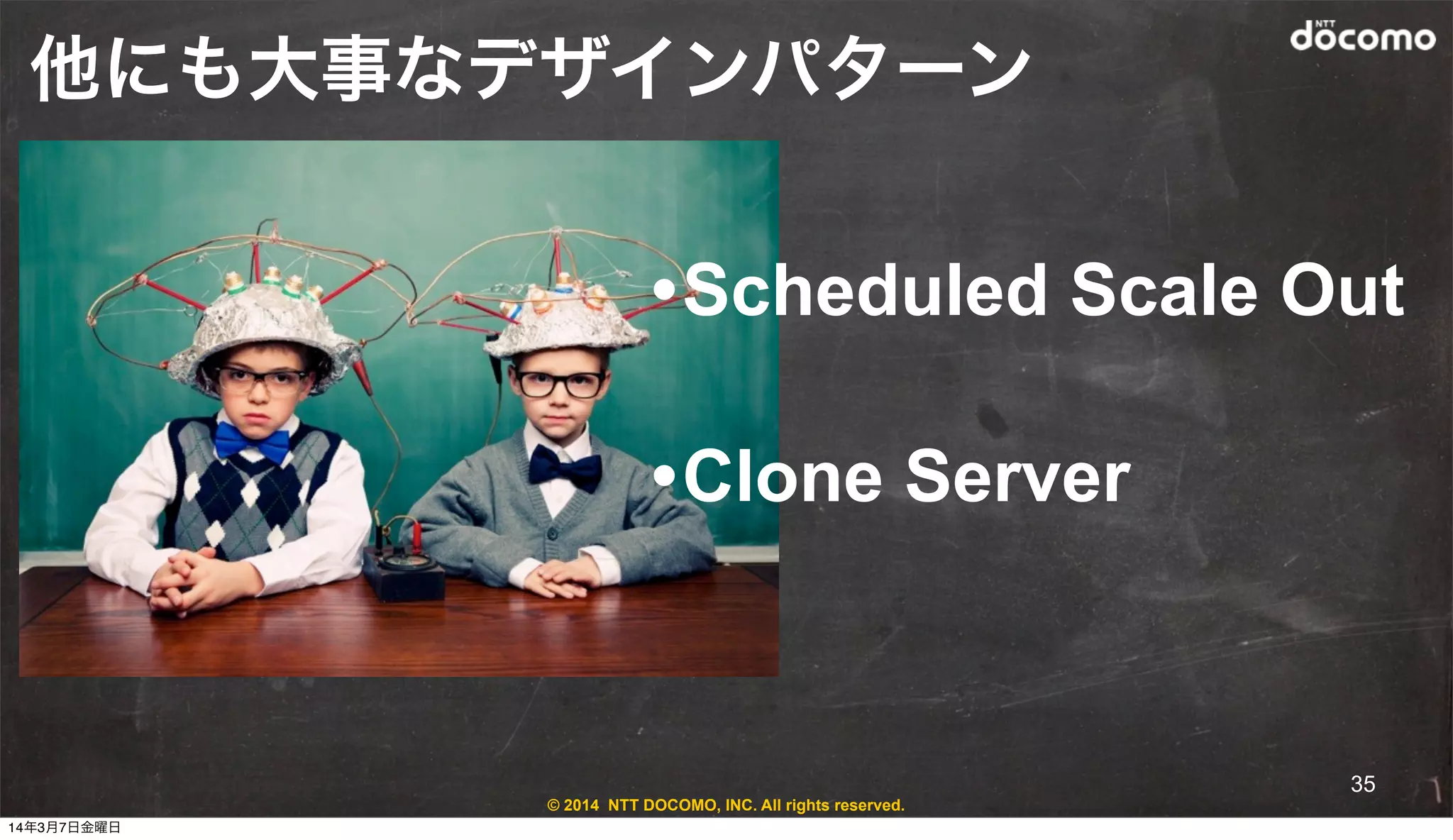 他にも大事なデザインパターン

NTT docomo

•Scheduled Scale Out

•Clone Server

35

© 2014 NTT DOCOMO, INC. All rights reserved.

14年3月7日金曜日